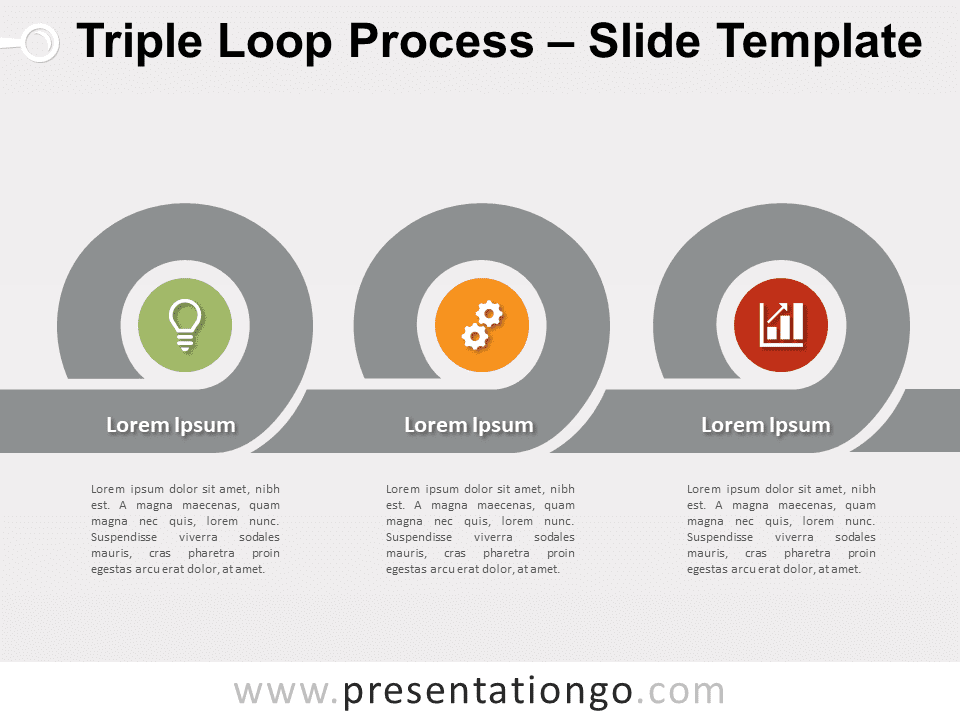 Triple Loop Process – Slide Template

Lorem Ipsum

Lorem ipsum dolor sit amet, nibh est. A magna maecenas, quam magna nec quis, lorem nunc. Suspendisse viverra sodales mauris, cras pharetra proin egestas arcu erat dolor, at amet.

Lorem Ipsum

Lorem ipsum dolor sit amet, nibh est. A magna maecenas, quam magna nec quis, lorem nunc. Suspendisse viverra sodales mauris, cras pharetra proin egestas arcu erat dolor, at amet.

Lorem Ipsum

Lorem ipsum dolor sit amet, nibh est. A magna maecenas, quam magna nec quis, lorem nunc. Suspendisse viverra sodales mauris, cras pharetra proin egestas arcu erat dolor, at amet.

www.presentationgo.com